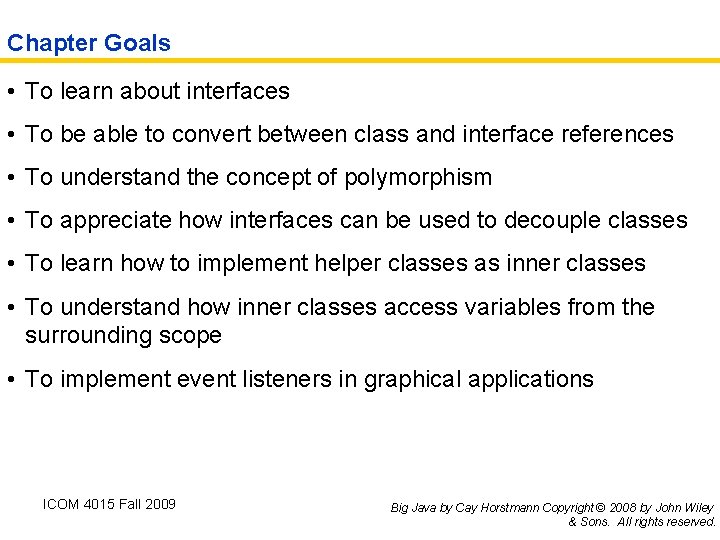 Chapter Goals

• To learn about interfaces

• To be able to convert between class and interface references

• To understand the concept of polymorphism

• To appreciate how interfaces can be used to decouple classes

• To learn how to implement helper classes as inner classes

• To understand how inner classes access variables from the surrounding scope

• To implement event listeners in graphical applications

ICOM 4015 Fall 2009

Big Java by Cay Horstmann Copyright © 2008 by John Wiley & Sons. All rights reserved.